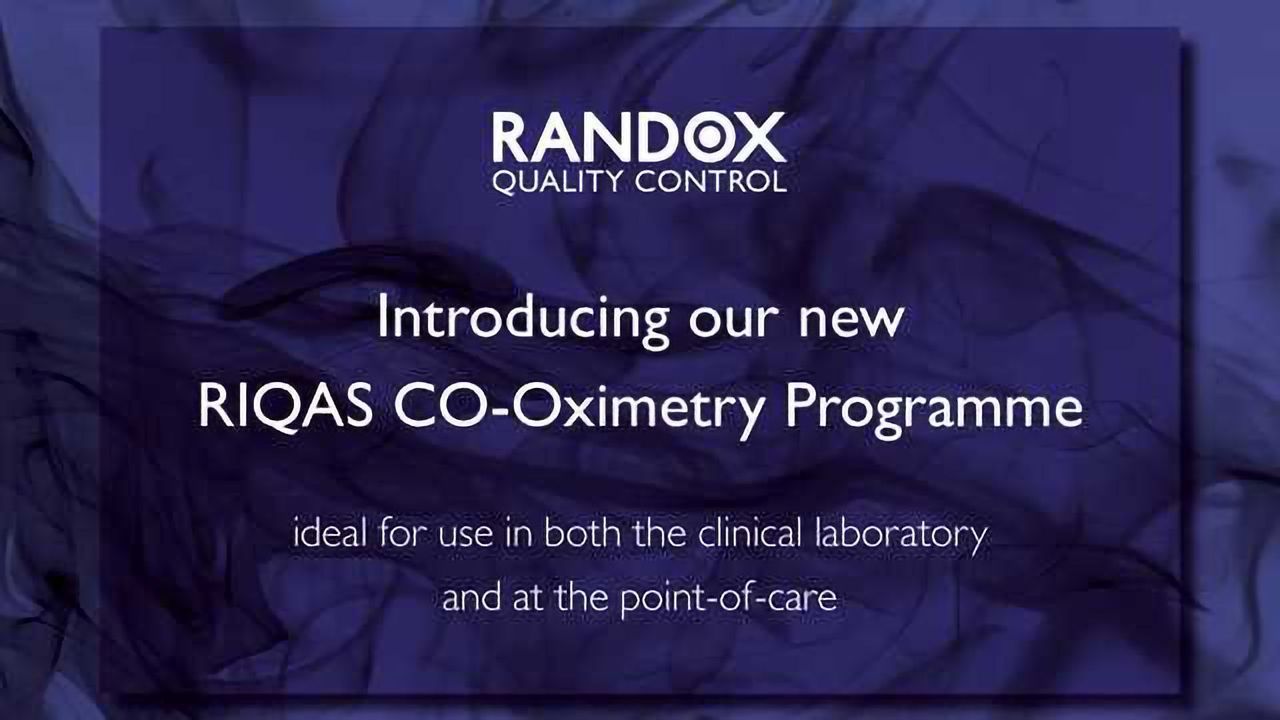 RANDOX
QUALITY CONTROL

Introducing our new
RIQAS CO-Oximetry Programme

ideal for use in both the clinical laboratory
and at the point-of-care